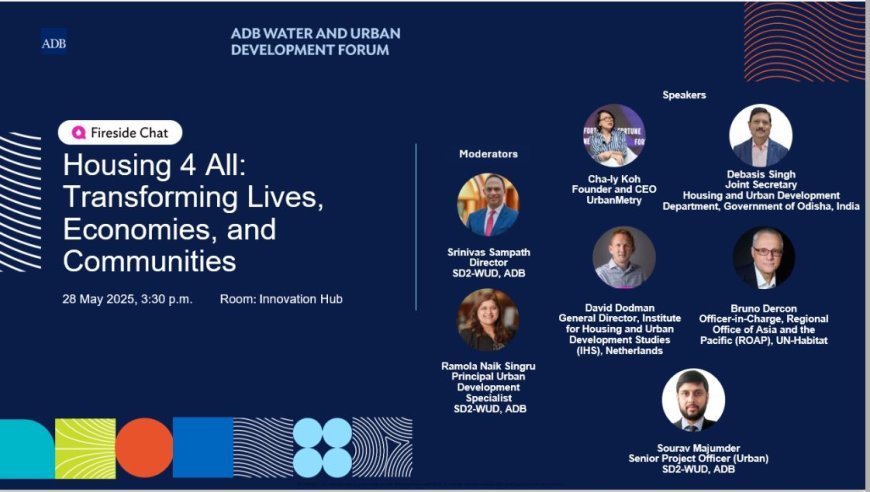 ADB

ADB WATER AND URBAN DEVELOPMENT FORUM

Fireside Chat

Housing 4 All: Transforming Lives, Economies, and Communities

28 May 2025, 3:30 p.m.

Room: Innovation Hub

Moderators

Srinivas Sampath
Director
SD2-WUD, ADB

Ramola Naik Singru
Principal Urban Development Specialist
SD2-WUD, ADB

Speakers

Cha-ly Koh
Founder and CEO
UrbanMetry

Debasis Singh
Joint Secretary
Housing and Urban Development Department, Government of Odisha, India

David Dodman
General Director, Institute for Housing and Urban Development Studies (IHS), Netherlands

Bruno Dercon
Officer-in-Charge, Regional Office of Asia and the Pacific (ROAP), UN-Habitat

Sourav Majumder
Senior Project Officer (Urban)
SD2-WUD, ADB